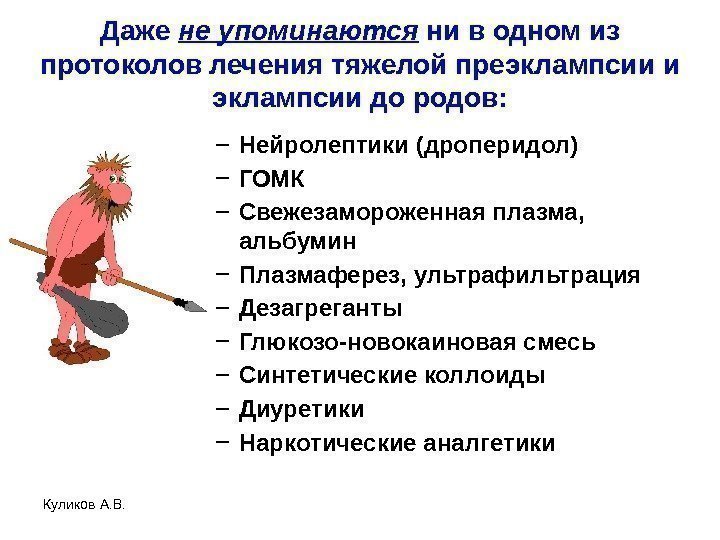 Даже не упоминаются ни в одном из протоколов лечения тяжелой преэклампсии и эклампсии до родов:

– Нейролептики (дроперидол)
– ГОМК
– Свежезамороженная плазма, альбумин
– Плазмаферез, ультрафильтрация
– Дезагреганты
– Глюкозо-новокаиновая смесь
– Синтетические коллоиды
– Диуретики
– Наркотические аналгетики

Куликов А.В.